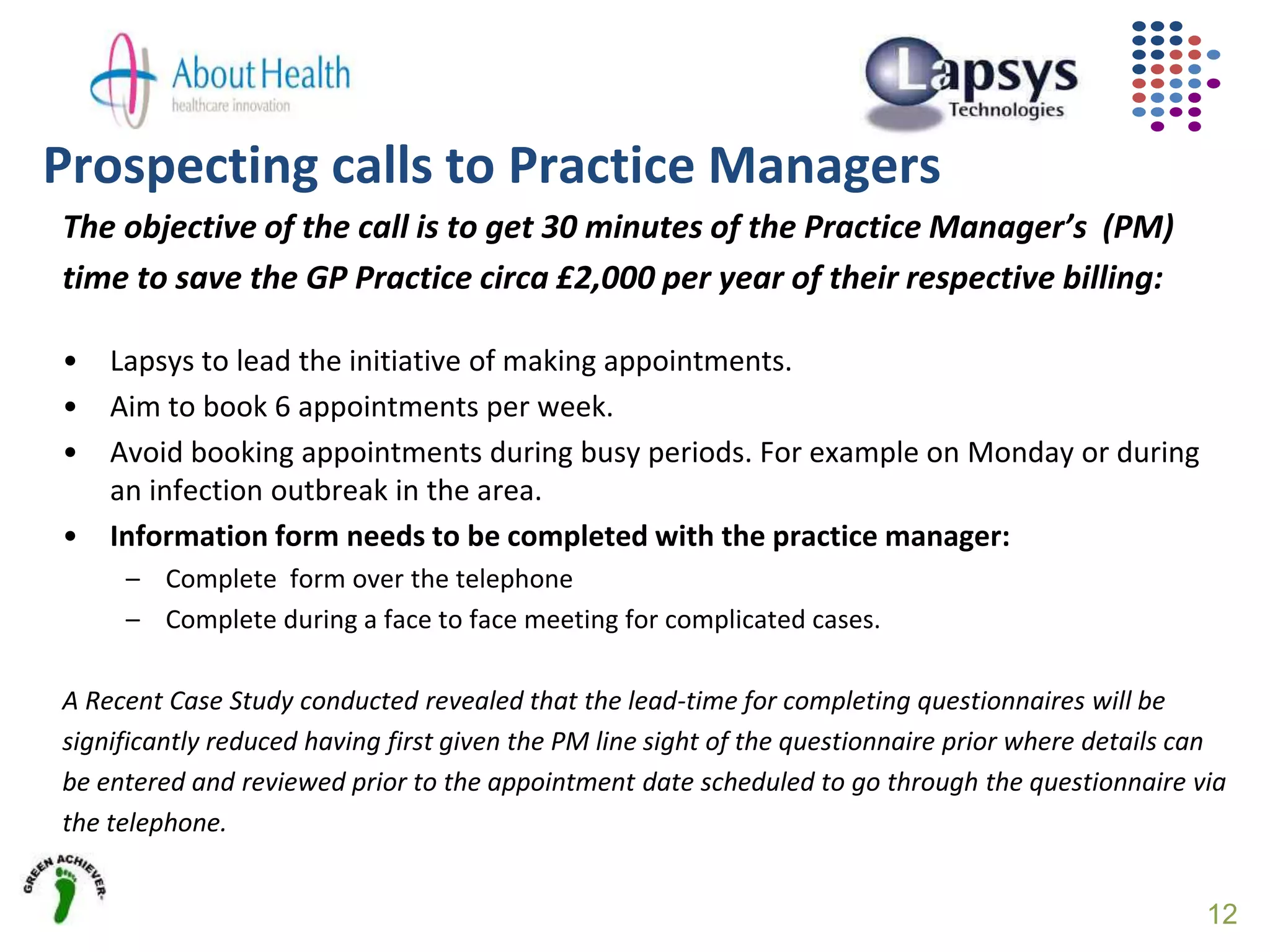 About Health
healthcare innovation

Lapsys
Technologies

Prospecting calls to Practice Managers

The objective of the call is to get 30 minutes of the Practice Manager's (PM) time to save the GP Practice circa £2,000 per year of their respective billing:

• Lapsys to lead the initiative of making appointments.
• Aim to book 6 appointments per week.
• Avoid booking appointments during busy periods. For example on Monday or during an infection outbreak in the area.
• Information form needs to be completed with the practice manager:
  – Complete form over the telephone
  – Complete during a face to face meeting for complicated cases.

A Recent Case Study conducted revealed that the lead-time for completing questionnaires will be significantly reduced having first given the PM line sight of the questionnaire prior where details can be entered and reviewed prior to the appointment date scheduled to go through the questionnaire via the telephone.

GREEN ACHIEVER

12